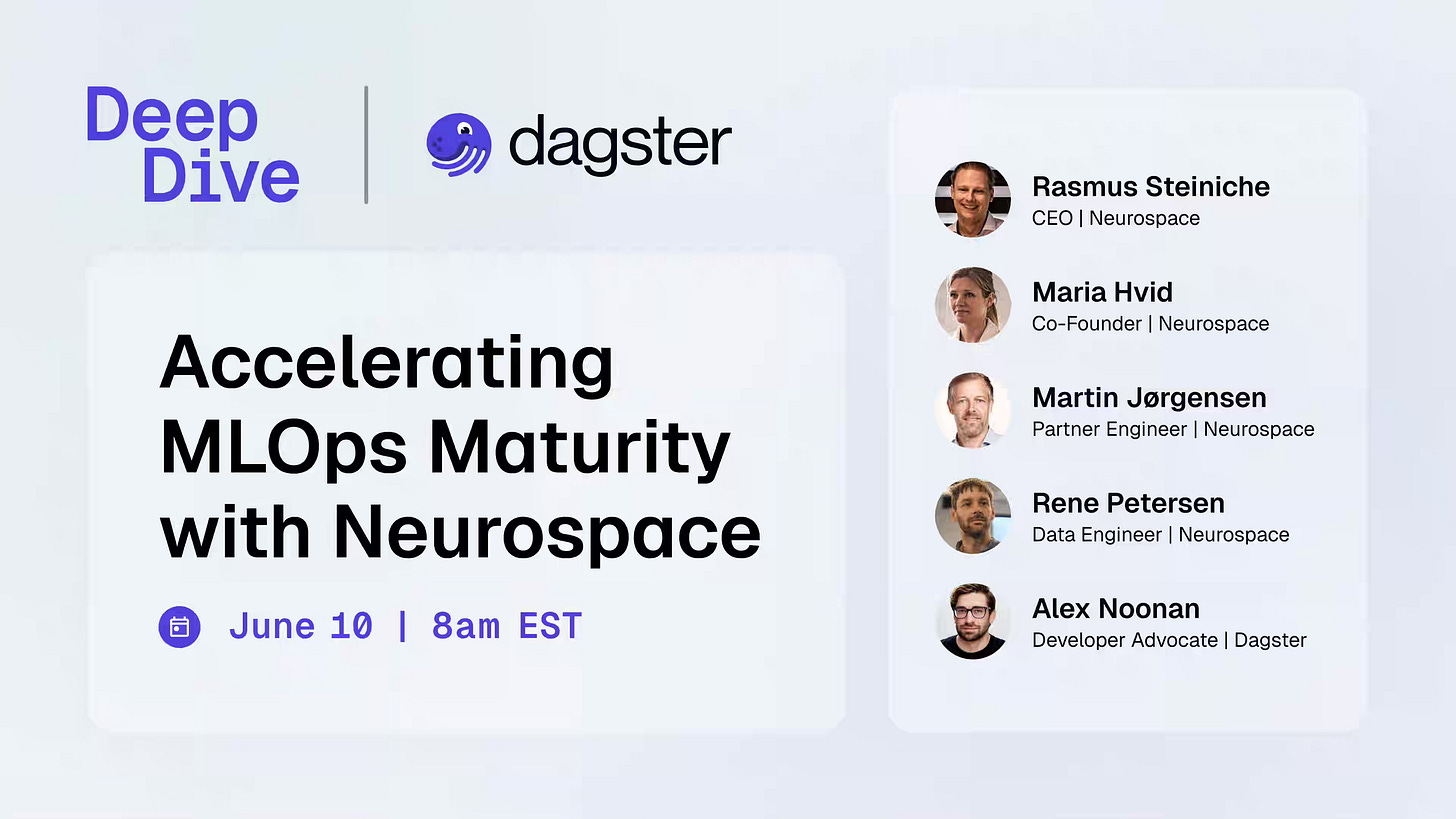 Deep Dive

dagster

Accelerating MLOps Maturity with Neurospace

June 10 | 8am EST

Rasmus Steiniche
CEO | Neurospace

Maria Hvid
Co-Founder | Neurospace

Martin Jørgensen
Partner Engineer | Neurospace

Rene Petersen
Data Engineer | Neurospace

Alex Noonan
Developer Advocate | Dagster